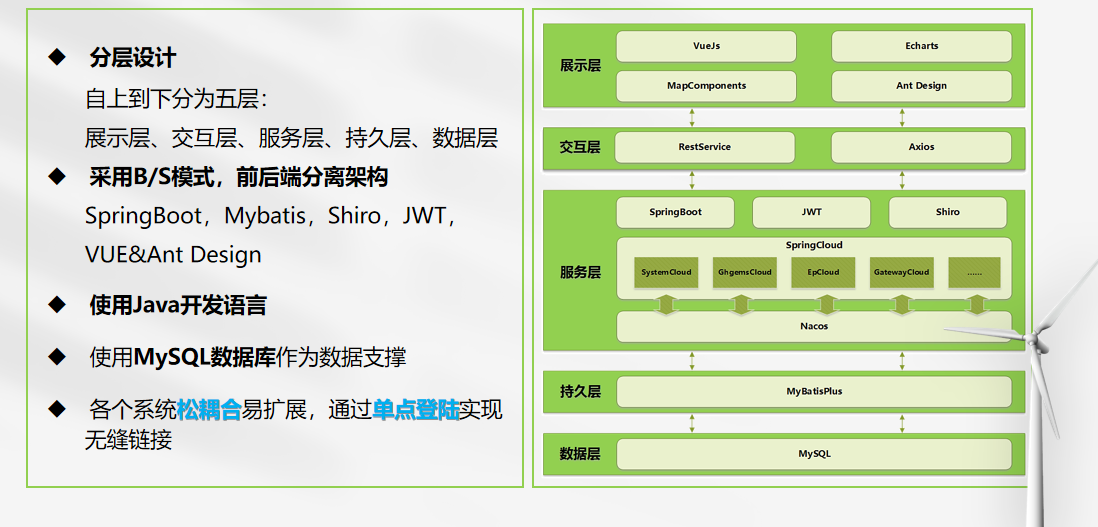 ◆ 分层设计

自上到下分为五层：

展示层、交互层、服务层、持久层、数据层

◆ 采用B/S模式，前后端分离架构

SpringBoot，Mybatis，Shiro，JWT，VUE&Ant Design

◆ 使用Java开发语言

◆ 使用MySQL数据库作为数据支撑

◆ 各个系统松耦合易扩展，通过单点登陆实现无缝链接

展示层
VueJs
Echarts
MapComponents
Ant Design

交互层
RestService
Axios

服务层
SpringBoot
JWT
Shiro
SpringCloud
SystemCloud
GhgemsCloud
EpCloud
GatewayCloud
......
Nacos

持久层
MyBatisPlus

数据层
MySQL